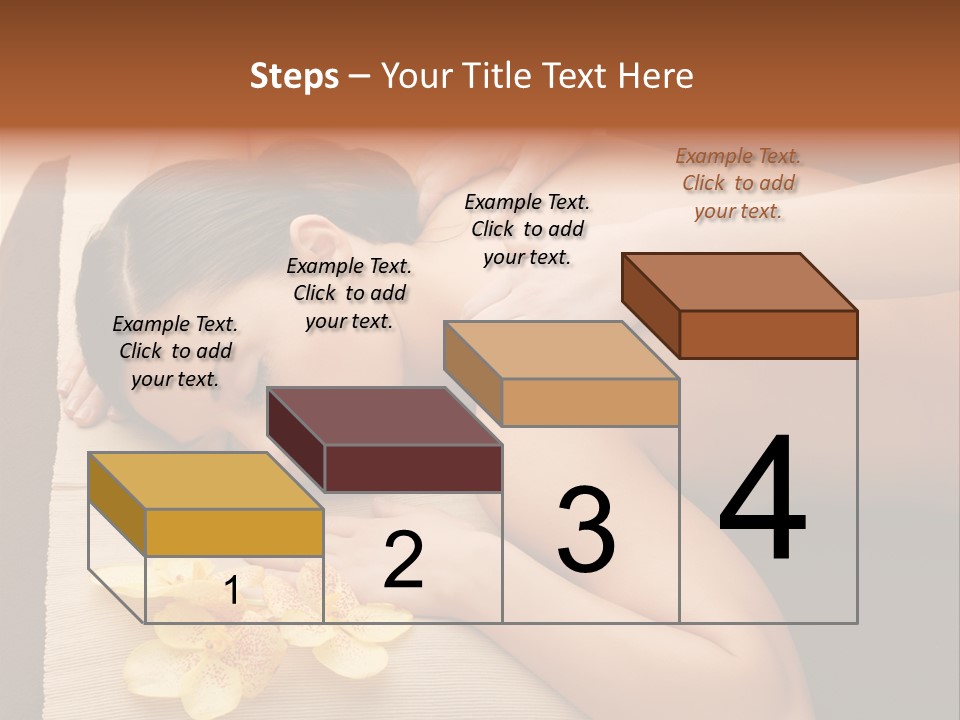 Steps – Your Title Text Here

Example Text. Click to add your text.

Example Text. Click to add your text.

Example Text. Click to add your text.

Example Text. Click to add your text.

1

2

3

4